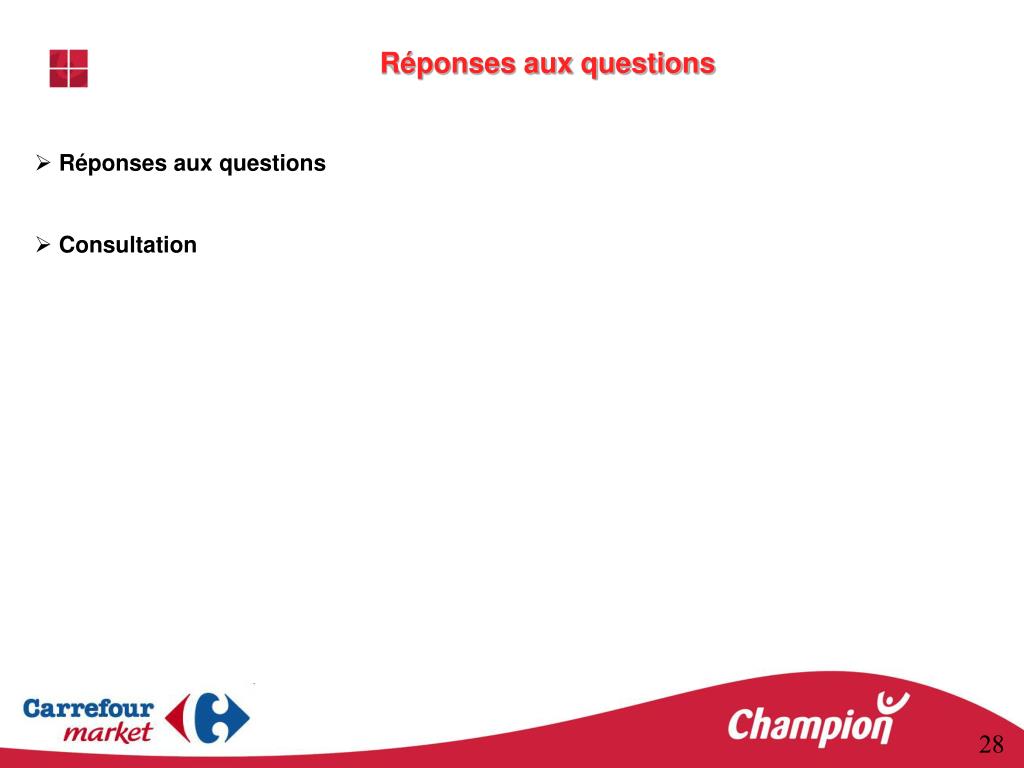 Réponses aux questions

➢ Réponses aux questions

➢ Consultation

Carrefour market

Champion

28